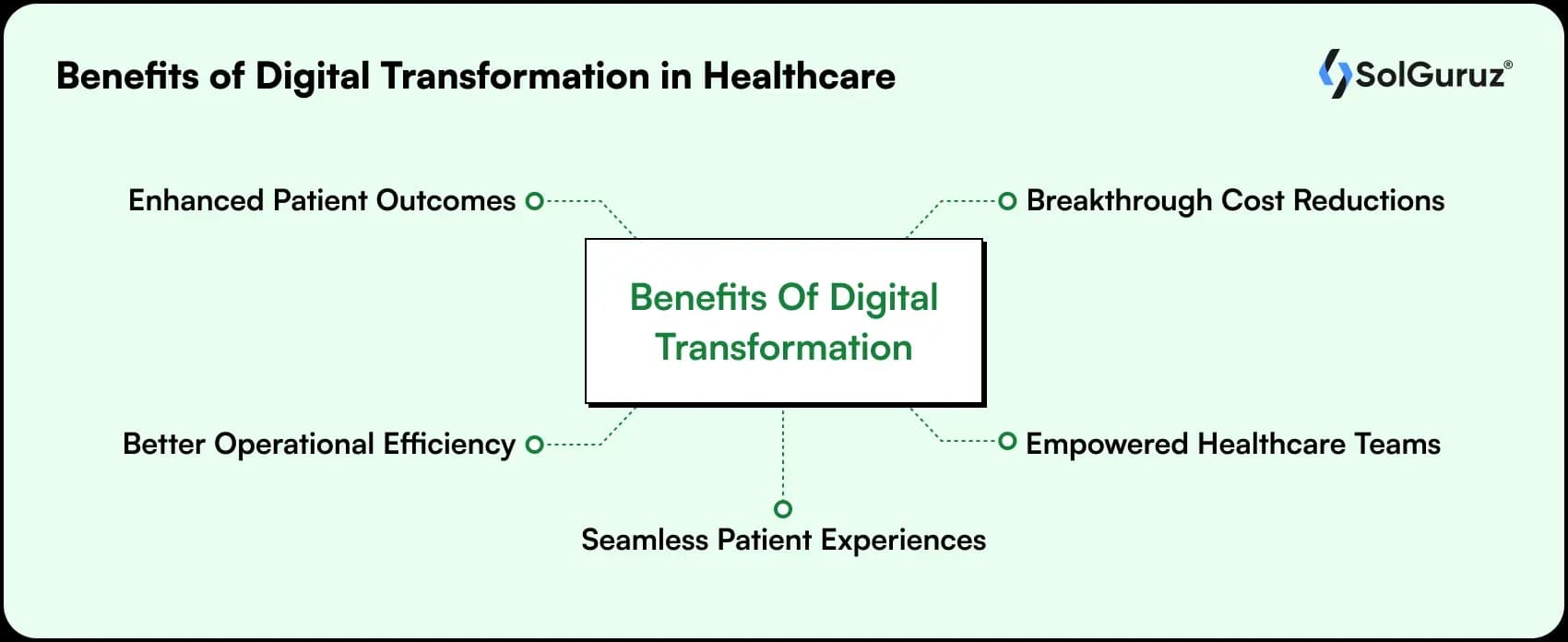 Benefits of Digital Transformation in Healthcare

SolGuruz®

Enhanced Patient Outcomes

Breakthrough Cost Reductions

Benefits Of Digital Transformation

Better Operational Efficiency

Empowered Healthcare Teams

Seamless Patient Experiences